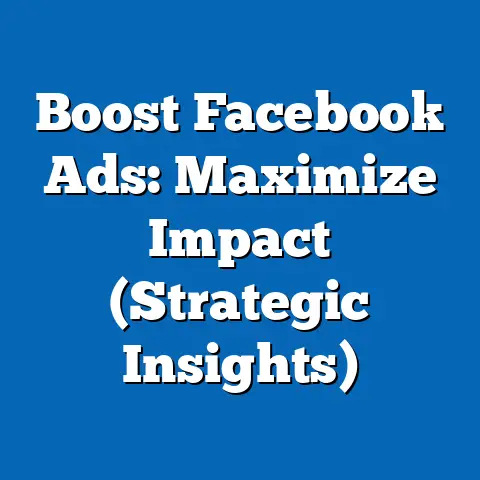 Boost Facebook Ads: Maximize Impact (Strategic Insights)